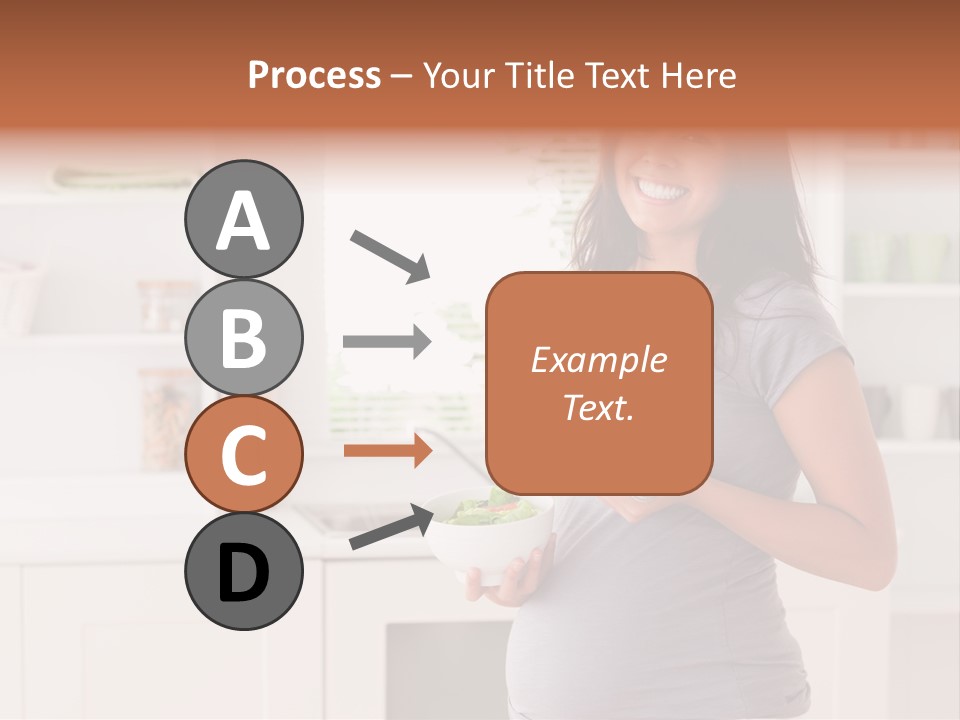 Process – Your Title Text Here

A

B

C

D

Example Text.